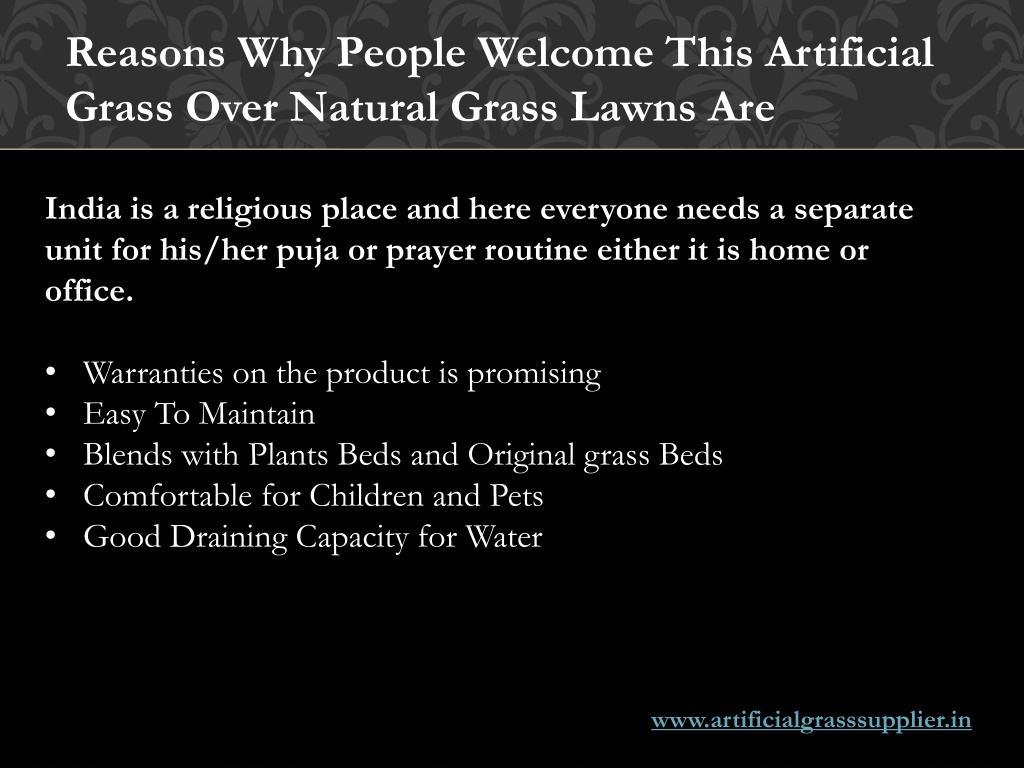 Reasons Why People Welcome This Artificial Grass Over Natural Grass Lawns Are

India is a religious place and here everyone needs a separate unit for his/her puja or prayer routine either it is home or office.

• Warranties on the product is promising
• Easy To Maintain
• Blends with Plants Beds and Original grass Beds
• Comfortable for Children and Pets
• Good Draining Capacity for Water

www.artificialgrasssupplier.in